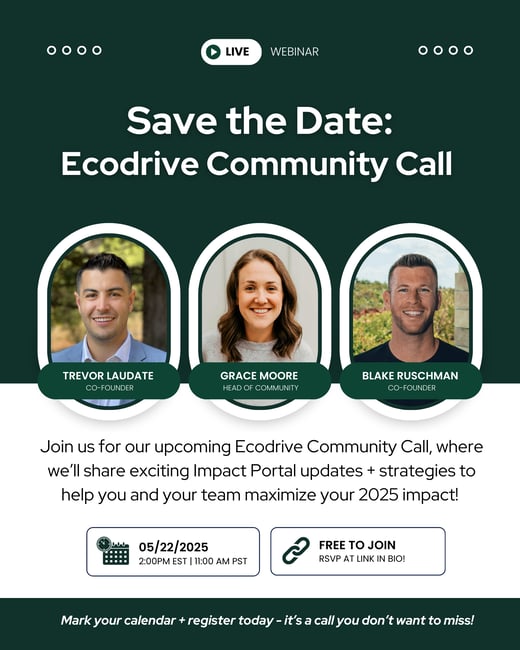 LIVE WEBINAR

Save the Date:
Ecodrive Community Call

TREVOR LAUDATE
CO-FOUNDER

GRACE MOORE
HEAD OF COMMUNITY

BLAKE RUSCHMAN
CO-FOUNDER

Join us for our upcoming Ecodrive Community Call, where we'll share exciting Impact Portal updates + strategies to help you and your team maximize your 2025 impact!

05/22/2025
2:00PM EST | 11:00 AM PST

FREE TO JOIN
RSVP AT LINK IN BIO!

Mark your calendar + register today - it's a call you don't want to miss!